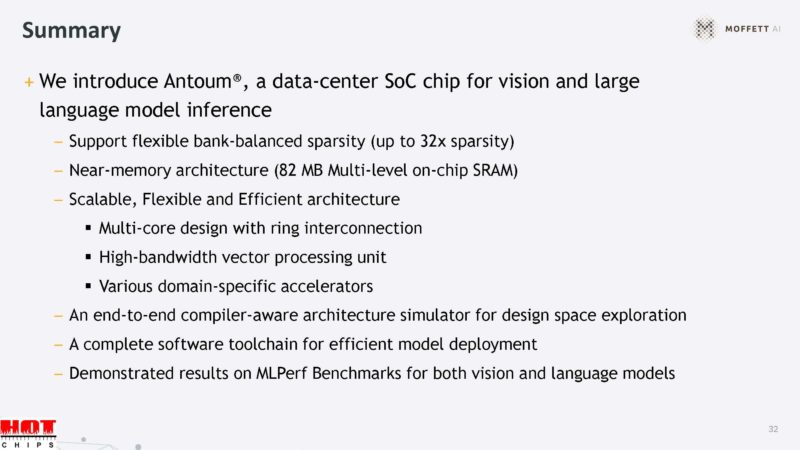 Summary

MOFFETT AI

+ We introduce Antoum®, a data-center SoC chip for vision and large language model inference

– Support flexible bank-balanced sparsity (up to 32x sparsity)

– Near-memory architecture (82 MB Multi-level on-chip SRAM)

– Scalable, Flexible and Efficient architecture

▪ Multi-core design with ring interconnection

▪ High-bandwidth vector processing unit

▪ Various domain-specific accelerators

– An end-to-end compiler-aware architecture simulator for design space exploration

– A complete software toolchain for efficient model deployment

– Demonstrated results on MLPerf Benchmarks for both vision and language models

HOT CHIPS

32